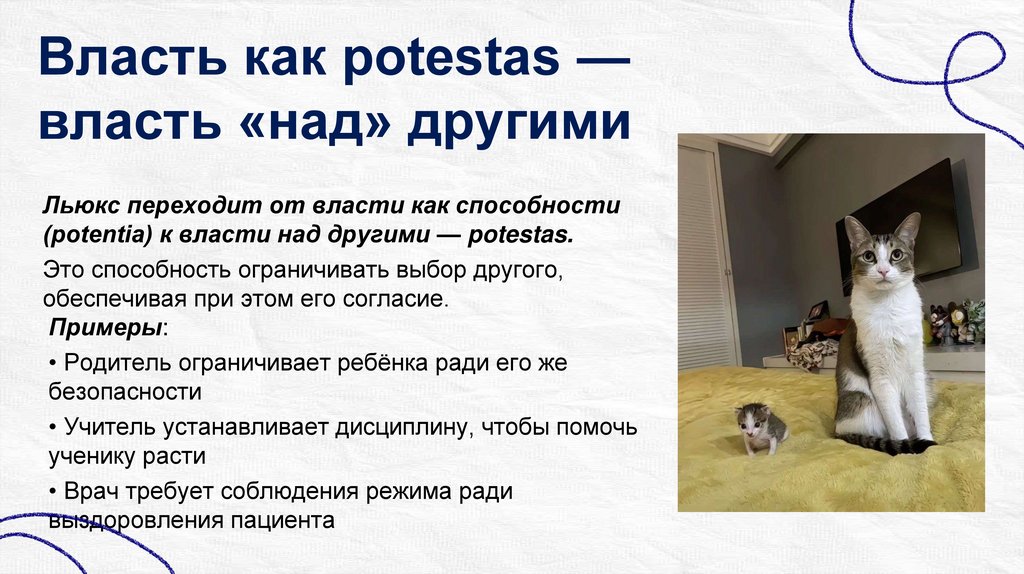 Власть как potestas — власть «над» другими

Льюкс переходит от власти как способности (potentia) к власти над другими — potestas.

Это способность ограничивать выбор другого, обеспечивая при этом его согласие.

Примеры:

• Родитель ограничивает ребёнка ради его же безопасности

• Учитель устанавливает дисциплину, чтобы помочь ученику расти

• Врач требует соблюдения режима ради выздоровления пациента